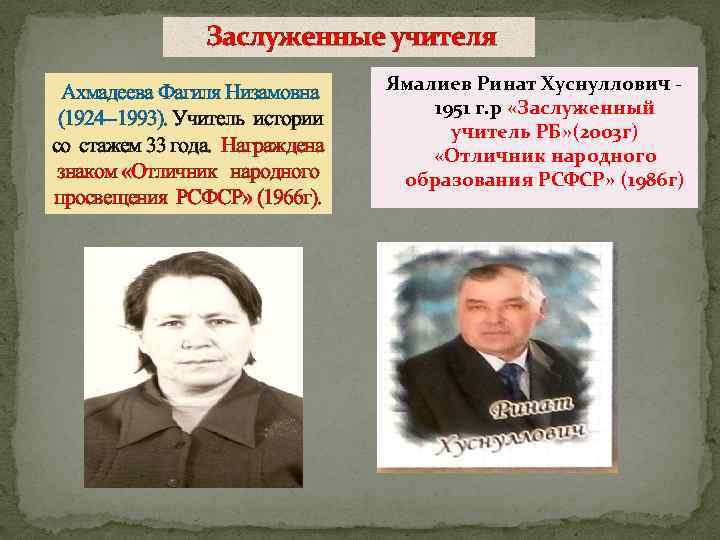 Заслуженные учителя

Ахмадеева Фагиля Низамовна (1924–1993). Учитель истории со стажем 33 года. Награждена знаком «Отличник народного просвещения РСФСР» (1966г).

Ямалиев Ринат Хуснуллович - 1951 г.р «Заслуженный учитель РБ»(2003г) «Отличник народного образования РСФСР» (1986г)

Ринат Хуснуллович